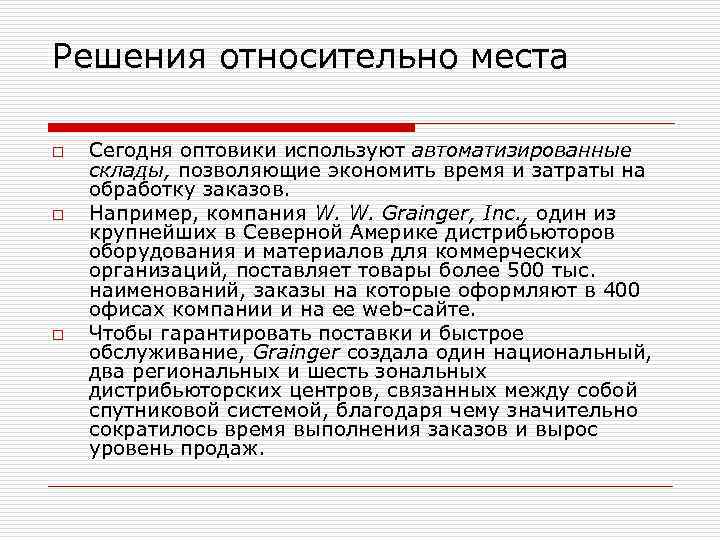 Решения относительно места

Сегодня оптовики используют автоматизированные склады, позволяющие экономить время и затраты на обработку заказов.

Например, компания W. W. Grainger, Inc., один из крупнейших в Северной Америке дистрибьюторов оборудования и материалов для коммерческих организаций, поставляет товары более 500 тыс. наименований, заказы на которые оформляют в 400 офисах компании и на ее web-сайте.

Чтобы гарантировать поставки и быстрое обслуживание, Grainger создала один национальный, два региональных и шесть зональных дистрибьюторских центров, связанных между собой спутниковой системой, благодаря чему значительно сократилось время выполнения заказов и вырос уровень продаж.